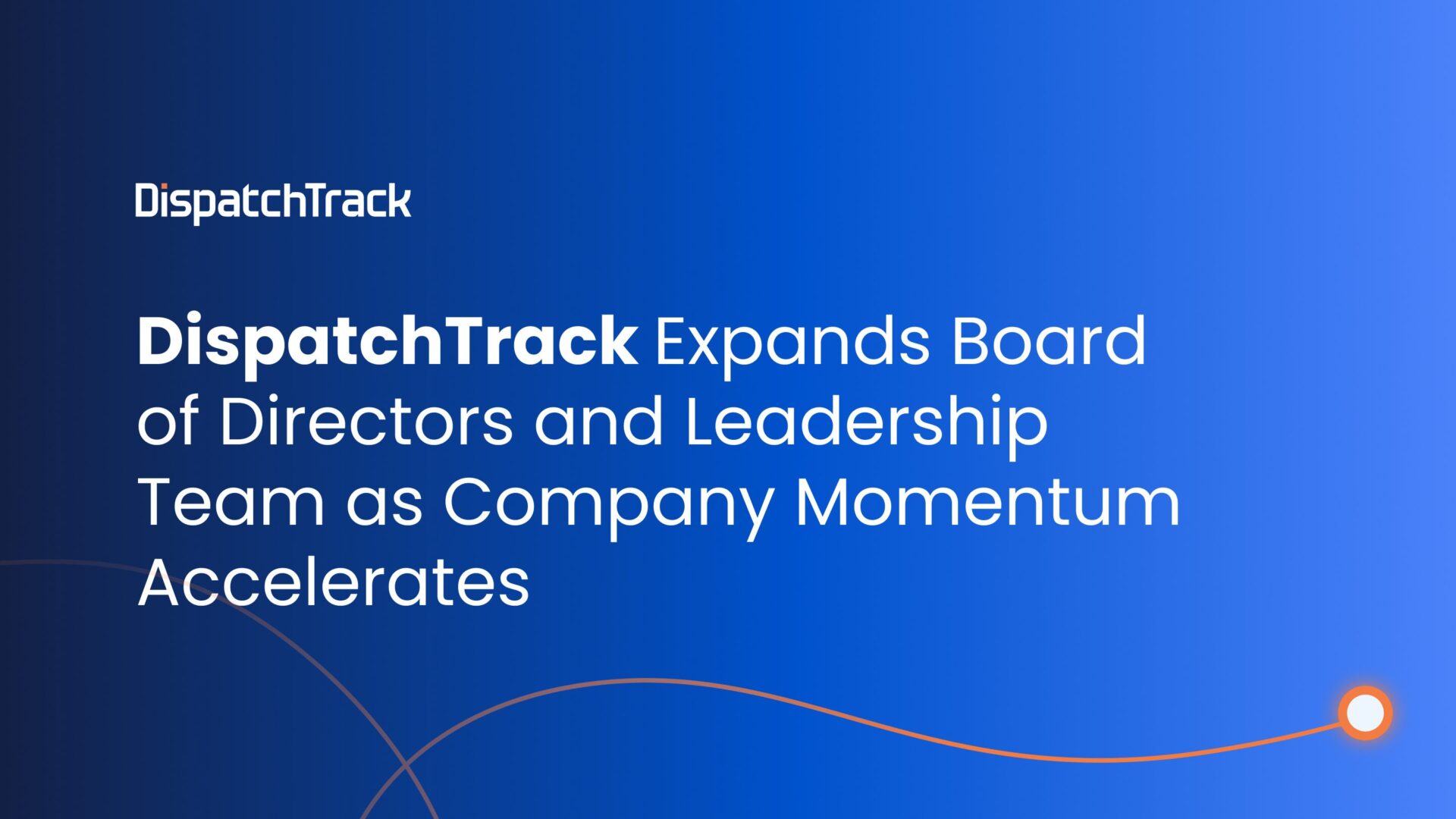 DispatchTrack

DispatchTrack Expands Board of Directors and Leadership Team as Company Momentum Accelerates